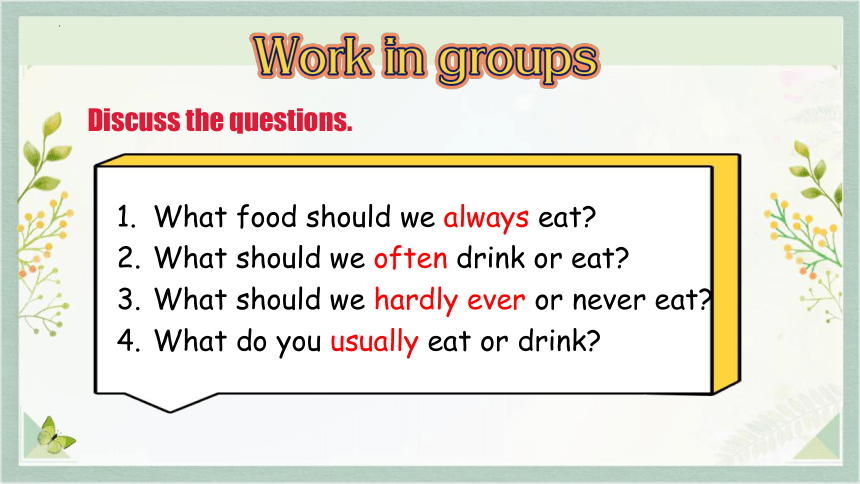 Work in groups

Discuss the questions.

1. What food should we always eat?
2. What should we often drink or eat?
3. What should we hardly ever or never eat?
4. What do you usually eat or drink?